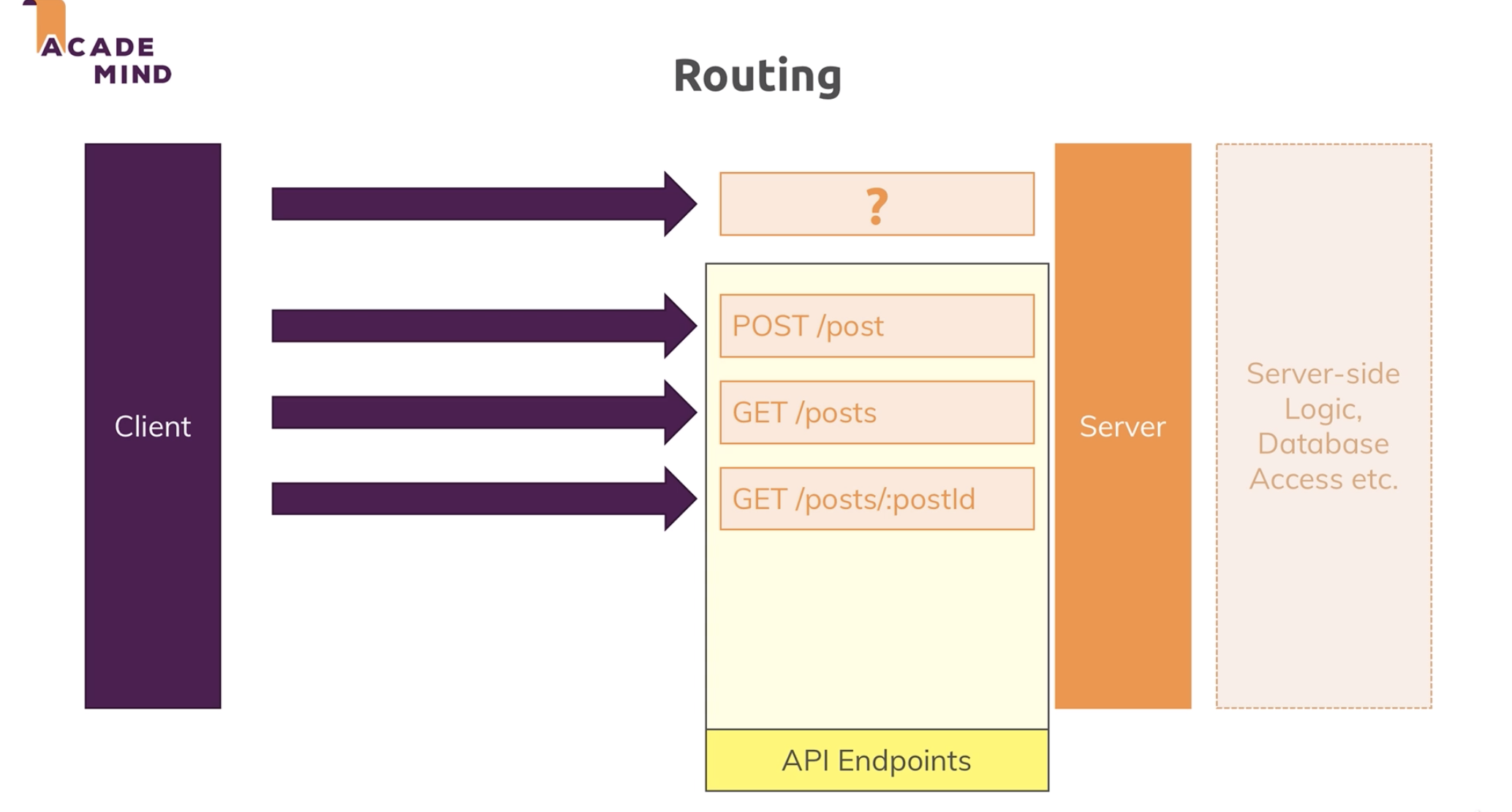 ACADE MIND

Routing

Client

?

POST /post

GET /posts

GET /posts/:postId

API Endpoints

Server

Server-side Logic, Database Access etc.